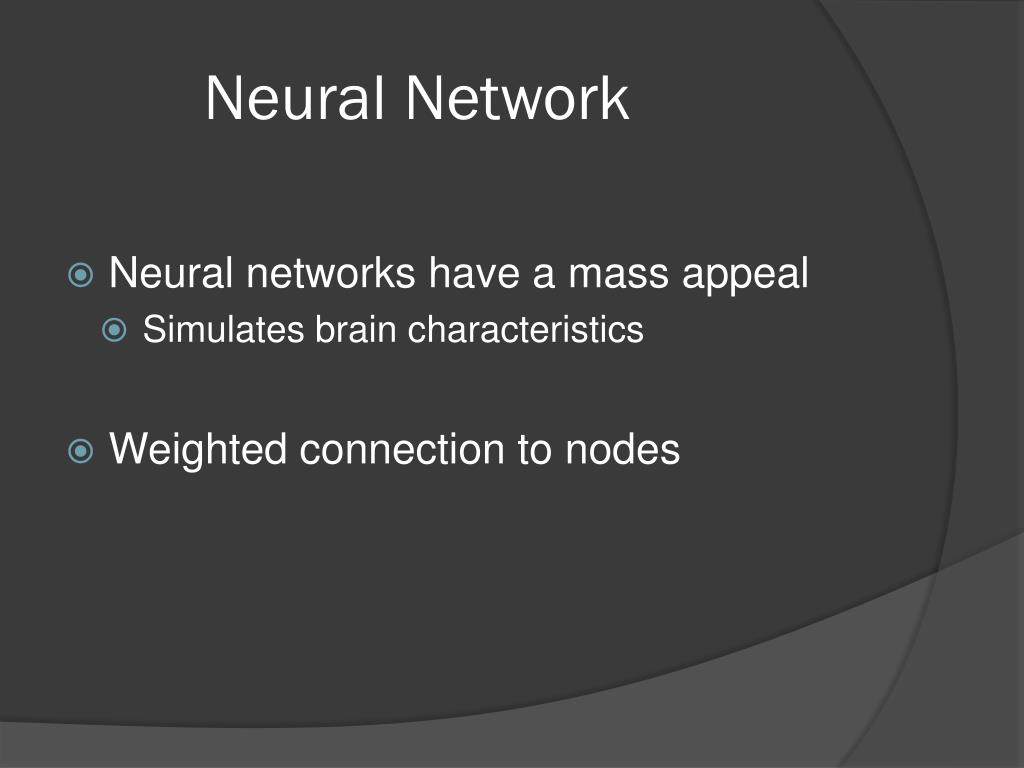 Neural Network

Neural networks have a mass appeal

Simulates brain characteristics

Weighted connection to nodes